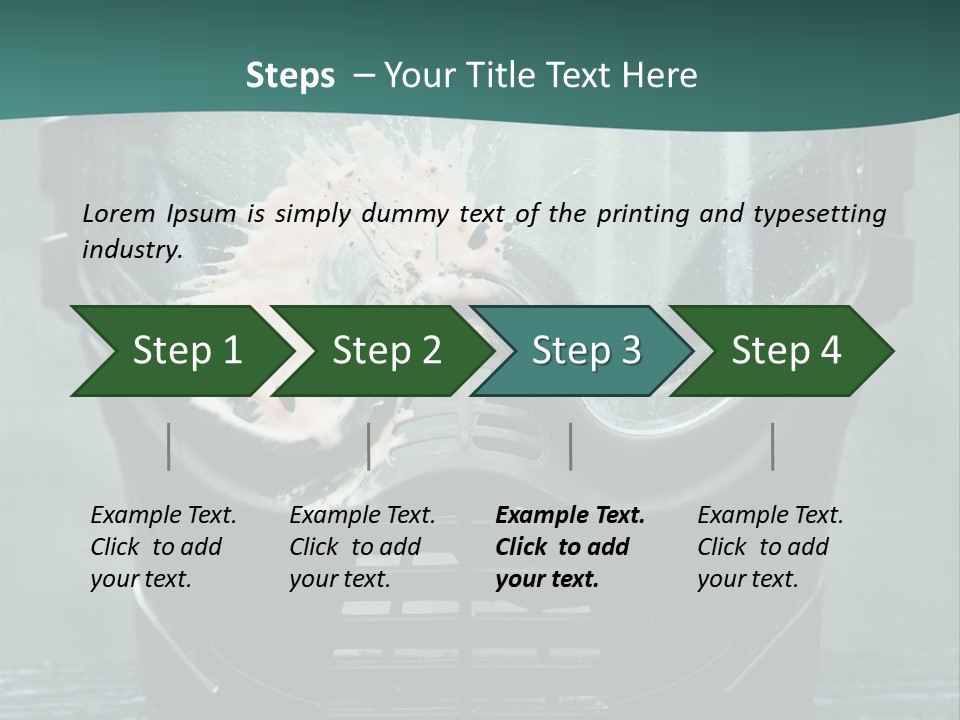 Steps – Your Title Text Here

Lorem Ipsum is simply dummy text of the printing and typesetting industry.

Step 1

Step 2

Step 3

Step 4

Example Text. Click to add your text.

Example Text. Click to add your text.

Example Text. Click to add your text.

Example Text. Click to add your text.